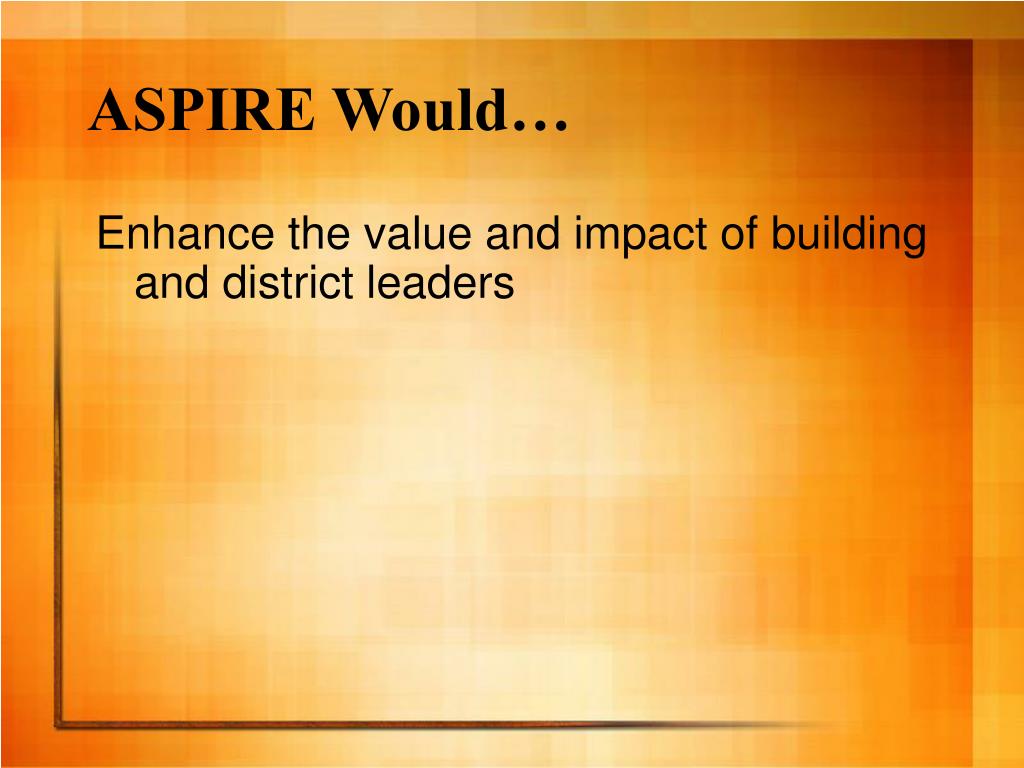 ASPIRE Would…

Enhance the value and impact of building and district leaders